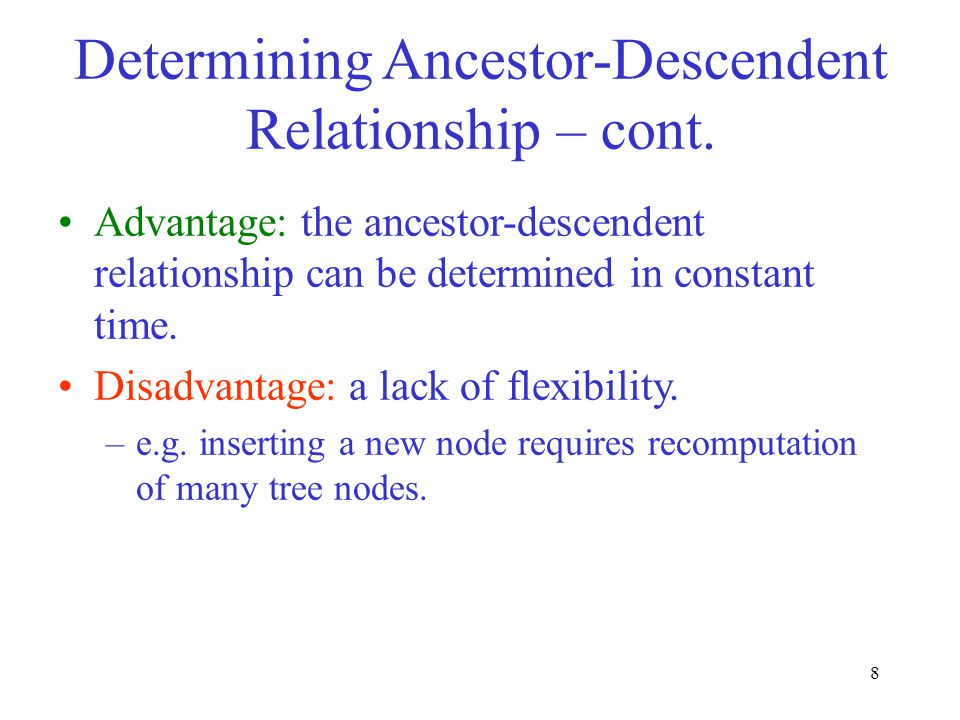 Determining Ancestor-Descendent Relationship – cont.

• Advantage: the ancestor-descendent relationship can be determined in constant time.

• Disadvantage: a lack of flexibility.

– e.g. inserting a new node requires recomputation of many tree nodes.

8